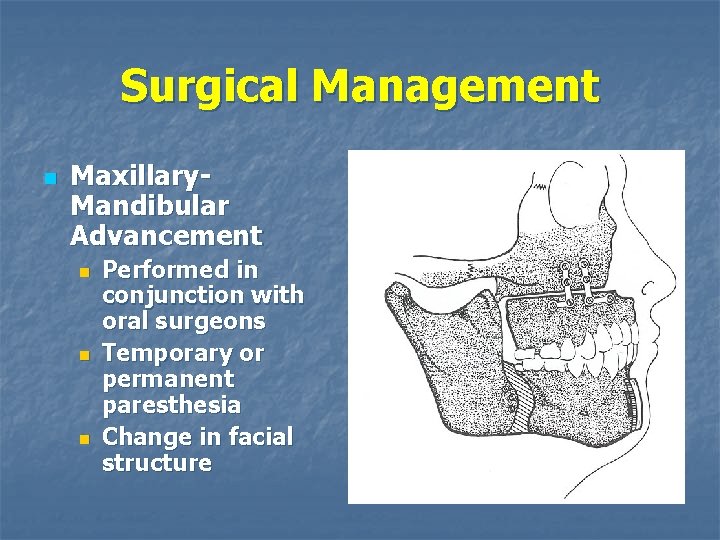 Surgical Management

Maxillary-Mandibular Advancement

Performed in conjunction with oral surgeons

Temporary or permanent paresthesia

Change in facial structure